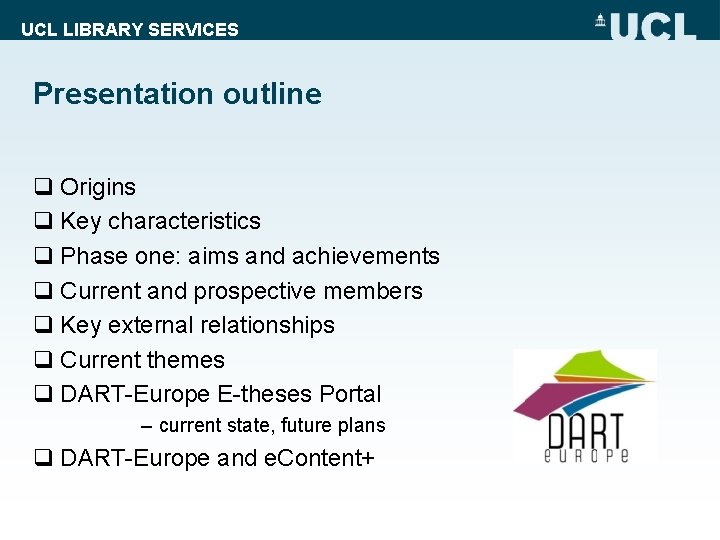 UCL LIBRARY SERVICES

UCL

Presentation outline

❑ Origins
❑ Key characteristics
❑ Phase one: aims and achievements
❑ Current and prospective members
❑ Key external relationships
❑ Current themes
❑ DART-Europe E-theses Portal
– current state, future plans
❑ DART-Europe and eContent+

DART
europe